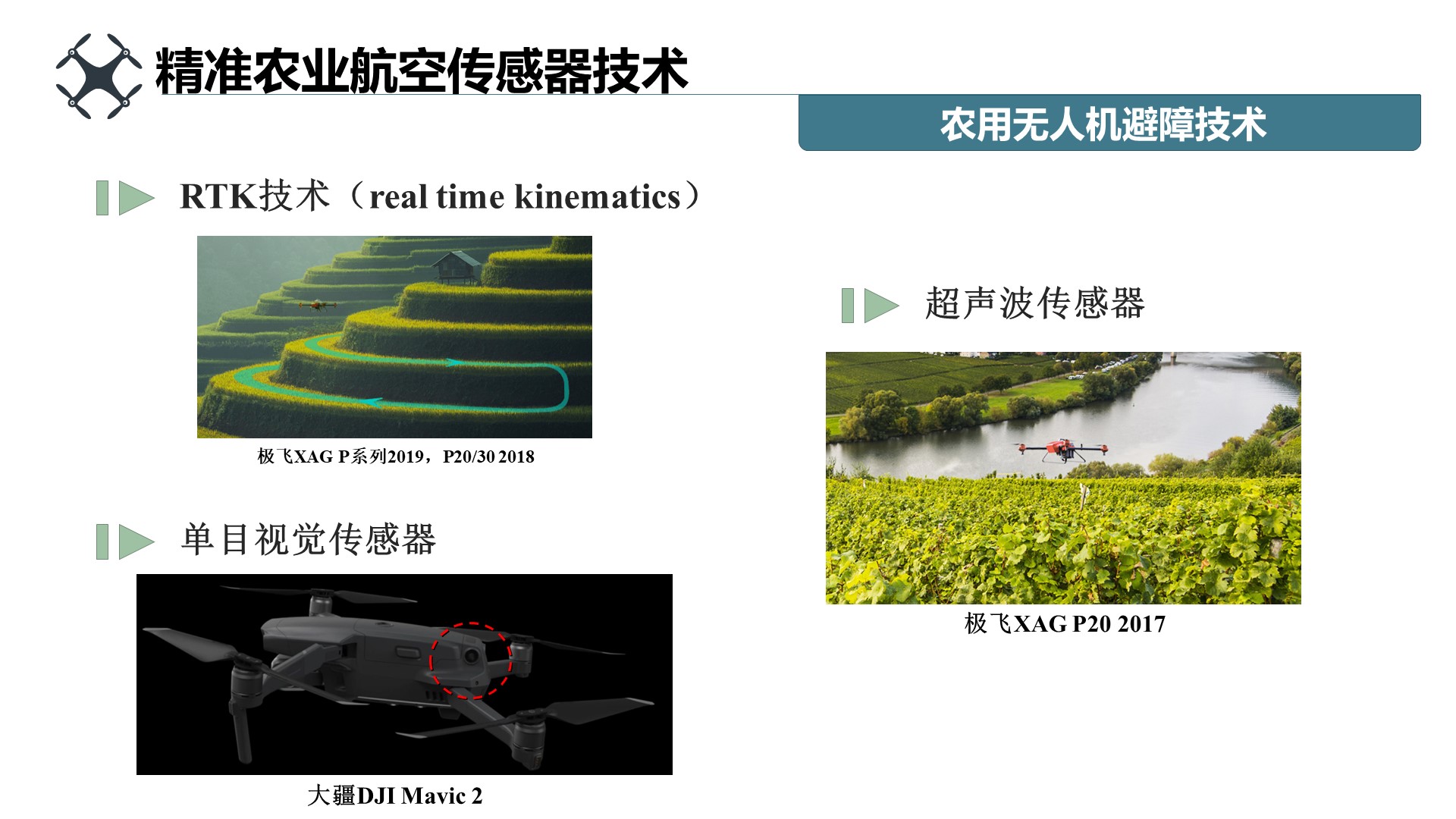 精准农业航空传感器技术

农用无人机避障技术

RTK技术（real time kinematics）

极飞XAG P系列2019，P20/30 2018

单目视觉传感器

大疆DJI Mavic 2

超声波传感器

极飞XAG P20 2017